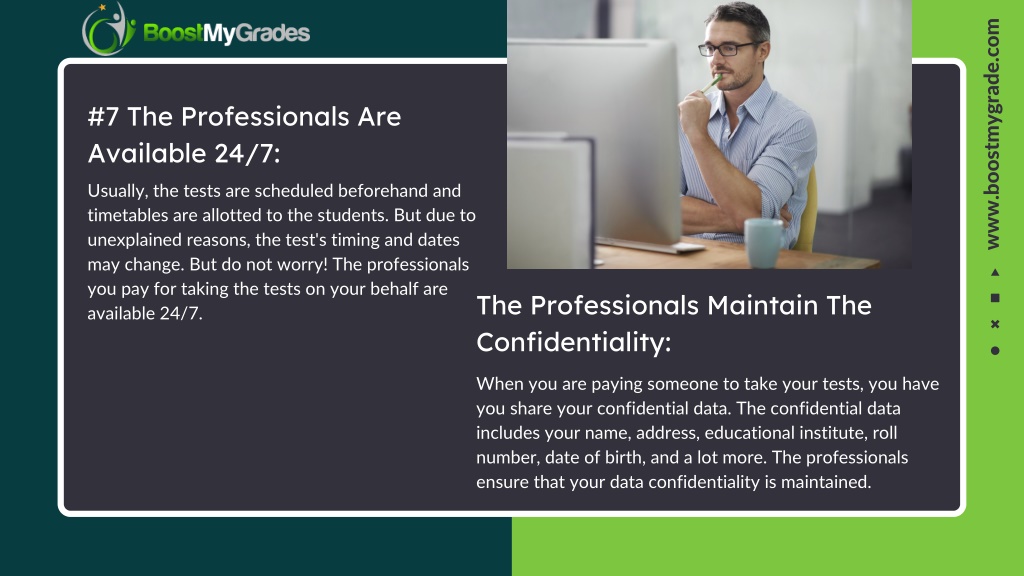 BoostMyGrades

#7 The Professionals Are Available 24/7:

Usually, the tests are scheduled beforehand and timetables are allotted to the students. But due to unexplained reasons, the test's timing and dates may change. But do not worry! The professionals you pay for taking the tests on your behalf are available 24/7.

The Professionals Maintain The Confidentiality:

When you are paying someone to take your tests, you have you share your confidential data. The confidential data includes your name, address, educational institute, roll number, date of birth, and a lot more. The professionals ensure that your data confidentiality is maintained.

www.boostmygrade.com